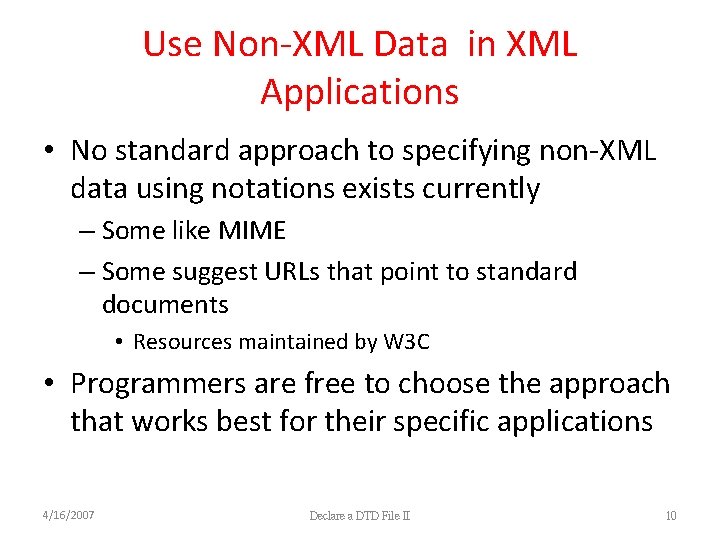 Use Non-XML Data in XML Applications

• No standard approach to specifying non-XML data using notations exists currently
– Some like MIME
– Some suggest URLs that point to standard documents
• Resources maintained by W3C
• Programmers are free to choose the approach that works best for their specific applications

4/16/2007
Declare a DTD File II
10